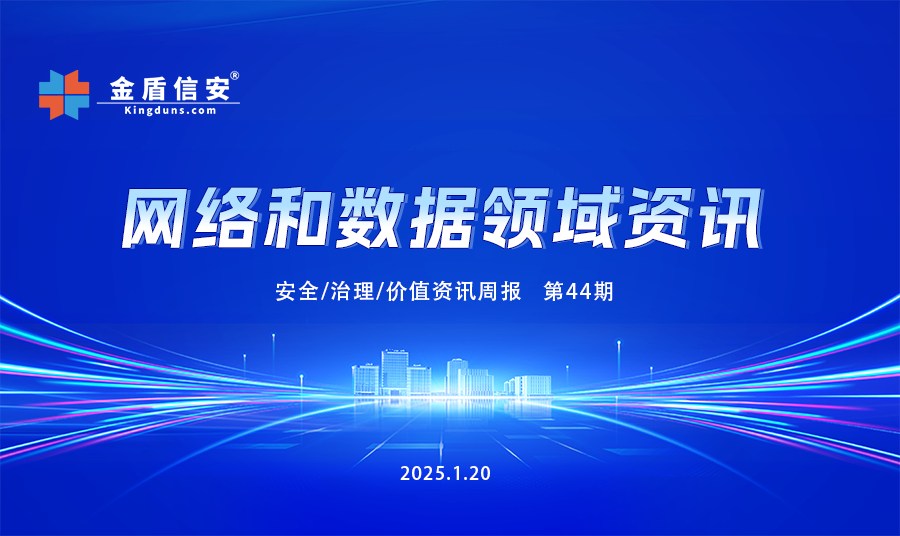 金盾信安®
Kingduns.com

网络和数据领域资讯

安全/治理/价值资讯周报 第44期

2025.1.20